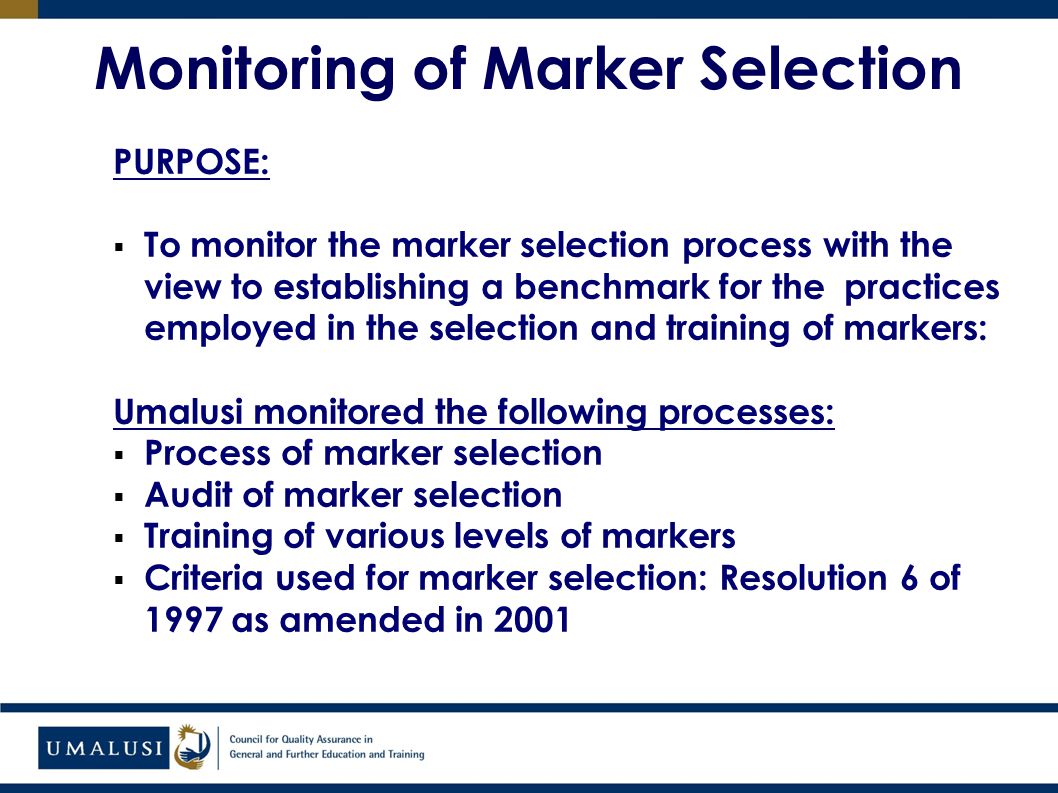 Monitoring of Marker Selection

PURPOSE:

▪ To monitor the marker selection process with the view to establishing a benchmark for the practices employed in the selection and training of markers:

Umalusi monitored the following processes:
▪ Process of marker selection
▪ Audit of marker selection
▪ Training of various levels of markers
▪ Criteria used for marker selection: Resolution 6 of 1997 as amended in 2001

UMALUSI
Council for Quality Assurance in General and Further Education and Training